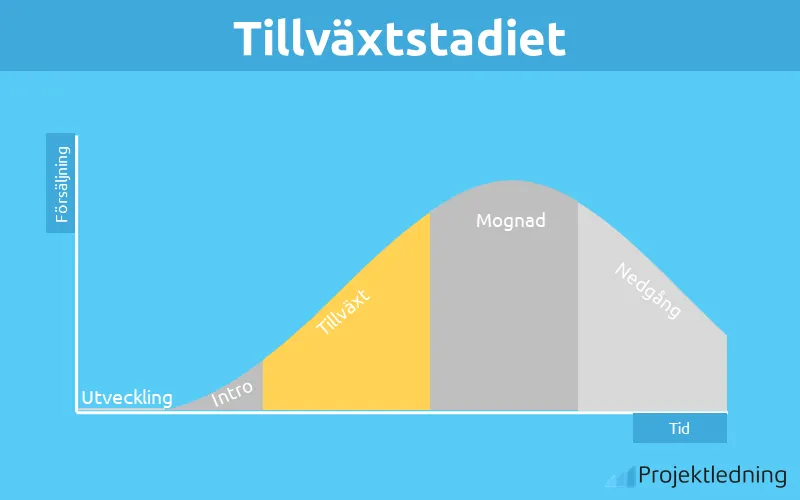 Tillväxtstadiet

Försäljning

Utveckling

Intro

Tillväxt

Mognad

Nedgång

Tid

Projektledning